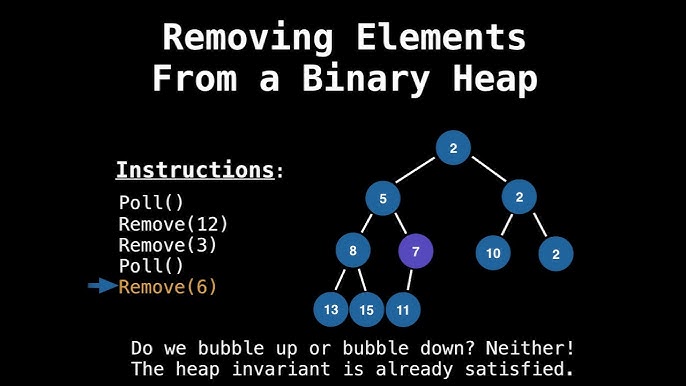 Removing Elements From a Binary Heap

Instructions:

Poll()
Remove(12)
Remove(3)
Poll()
Remove(6)

2
5
2
8
7
10
2
13
15
11

Do we bubble up or bubble down? Neither!
The heap invariant is already satisfied.